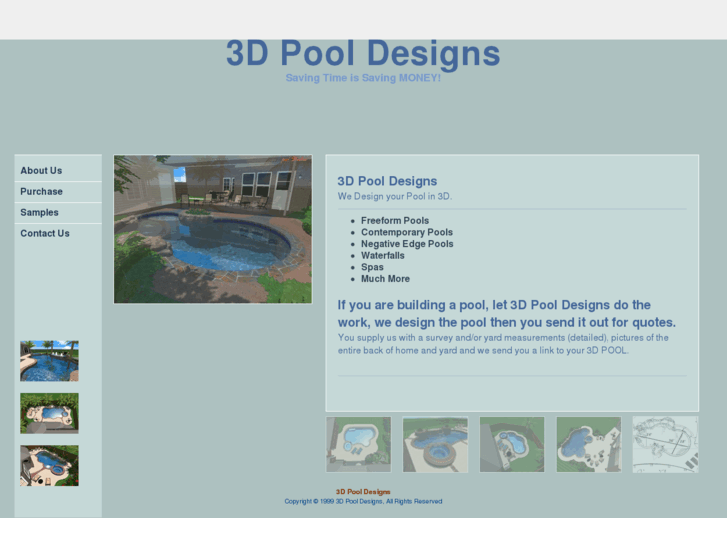 3D Pool Designs
Saving Time is Saving MONEY!

About Us
Purchase
Samples
Contact Us

3D Pool Designs
We Design your Pool in 3D.

- Freeform Pools
- Contemporary Pools
- Negative Edge Pools
- Waterfalls
- Spas
- Much More

If you are building a pool, let 3D Pool Designs do the work, we design the pool then you send it out for quotes.
You supply us with a survey and/or yard measurements (detailed), pictures of the entire back of home and yard and we send you a link to your 3D POOL.

3D Pool Designs
Copyright © 1999 3D Pool Designs, All Rights Reserved